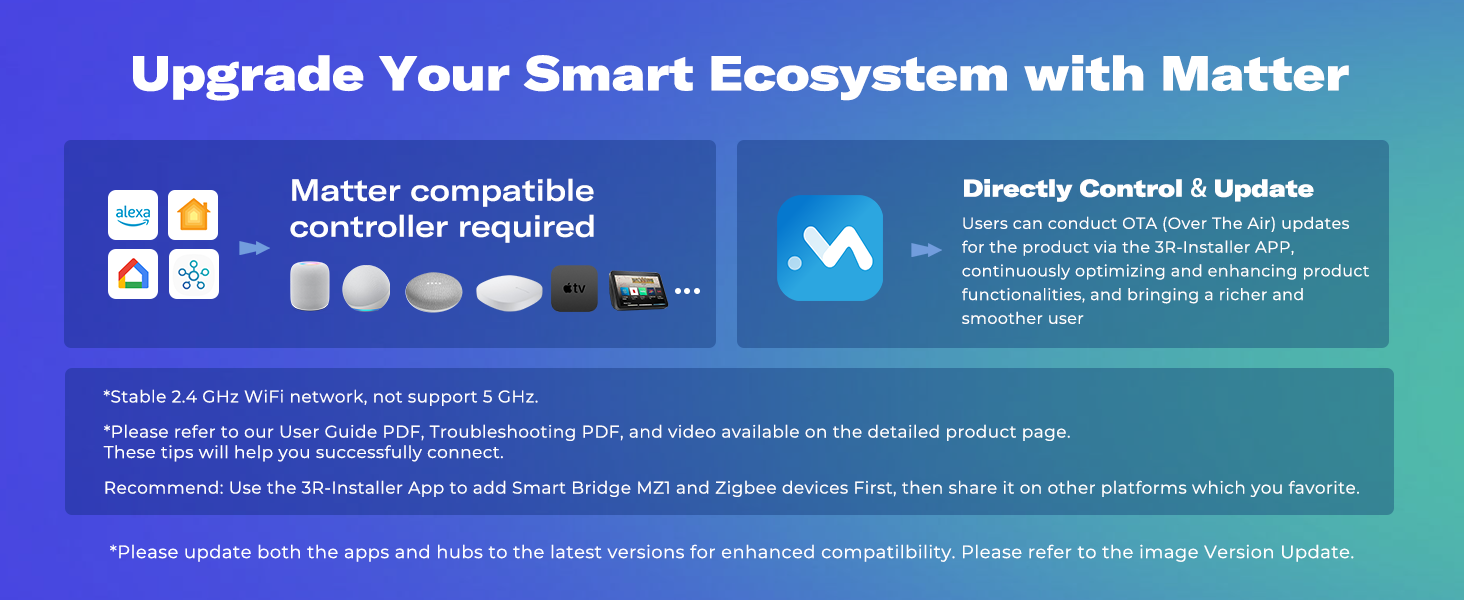 Upgrade Your Smart Ecosystem with Matter

alexa

Matter compatible controller required

tv

...

Directly Control & Update

Users can conduct OTA (Over The Air) updates for the product via the 3R-Installer APP, continuously optimizing and enhancing product functionalities, and bringing a richer and smoother user

*Stable 2.4 GHz WiFi network, not support 5 GHz.

*Please refer to our User Guide PDF, Troubleshooting PDF, and video available on the detailed product page. These tips will help you successfully connect.

Recommend: Use the 3R-Installer App to add Smart Bridge MZ1 and Zigbee devices First, then share it on other platforms which you favorite.

*Please update both the apps and hubs to the latest versions for enhanced compatilbility. Please refer to the image Version Update.